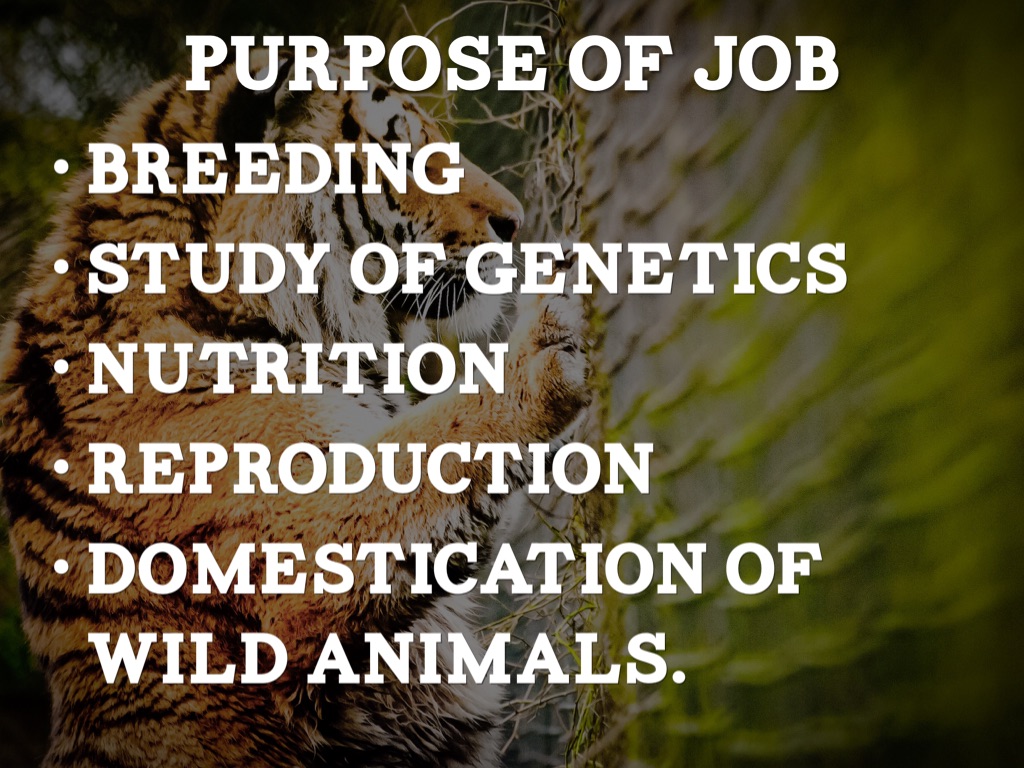 PURPOSE OF JOB

• BREEDING
• STUDY OF GENETICS
• NUTRITION
• REPRODUCTION
• DOMESTICATION OF WILD ANIMALS.